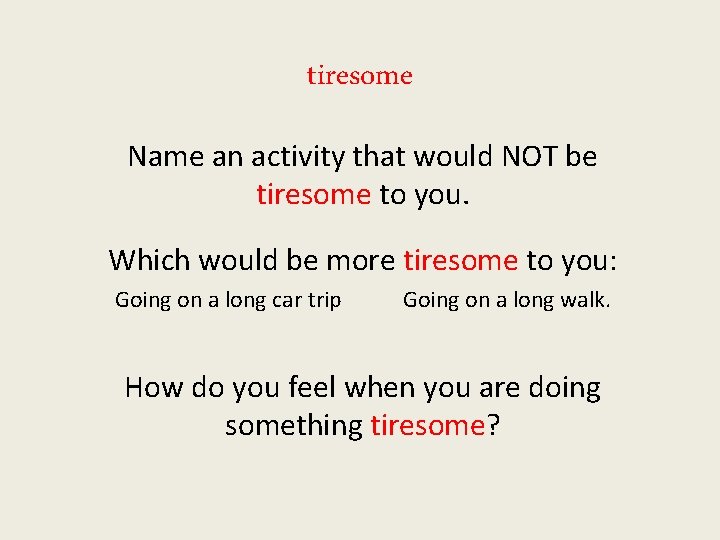 tiresome

Name an activity that would NOT be tiresome to you.

Which would be more tiresome to you:

Going on a long car trip

Going on a long walk.

How do you feel when you are doing something tiresome?